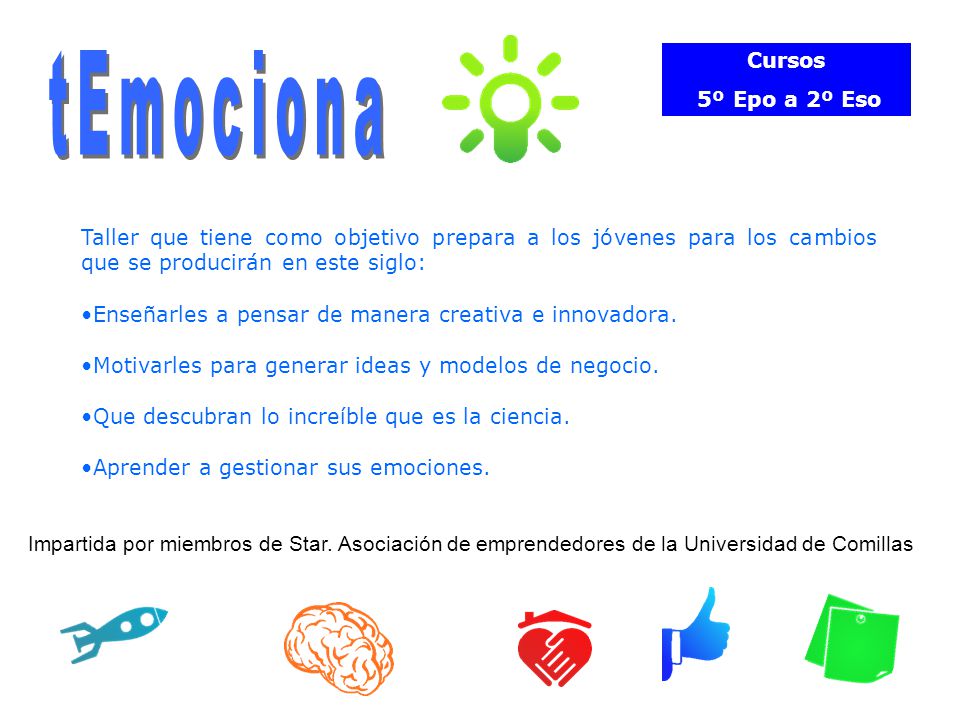 tEmociona

Cursos
5º Epo a 2º Eso

Taller que tiene como objetivo prepara a los jóvenes para los cambios que se producirán en este siglo:

•Enseñarles a pensar de manera creativa e innovadora.

•Motivarles para generar ideas y modelos de negocio.

•Que descubran lo increíble que es la ciencia.

•Aprender a gestionar sus emociones.

Impartida por miembros de Star. Asociación de emprendedores de la Universidad de Comillas